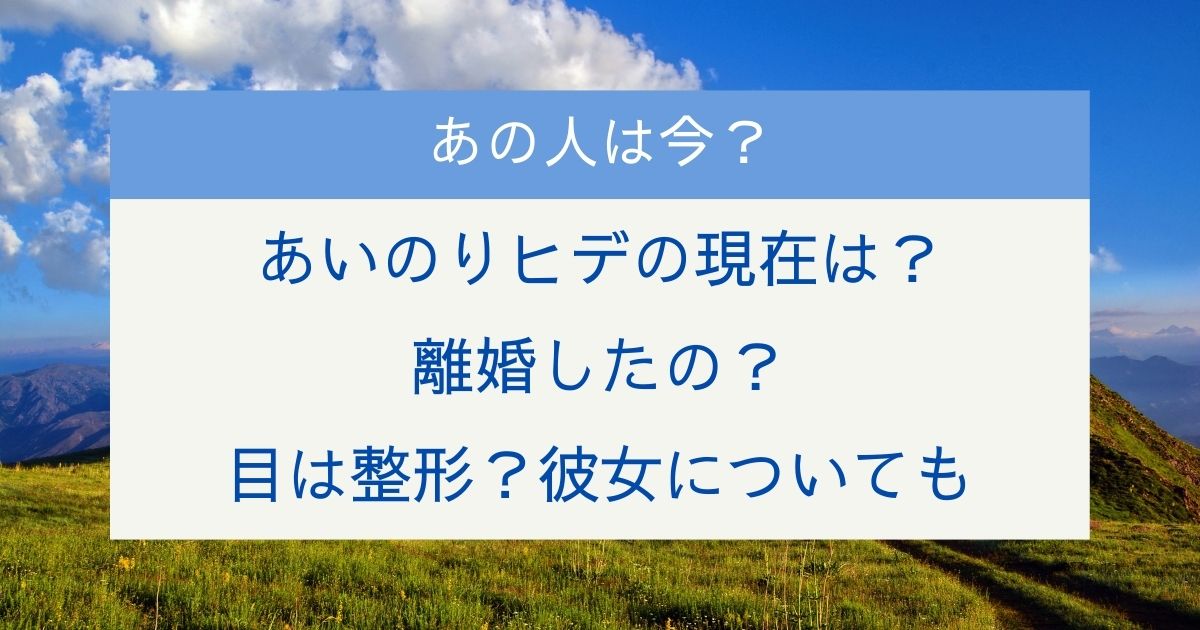 あの人は今？

あいのりヒデの現在は？
離婚したの？
目は整形？彼女についても